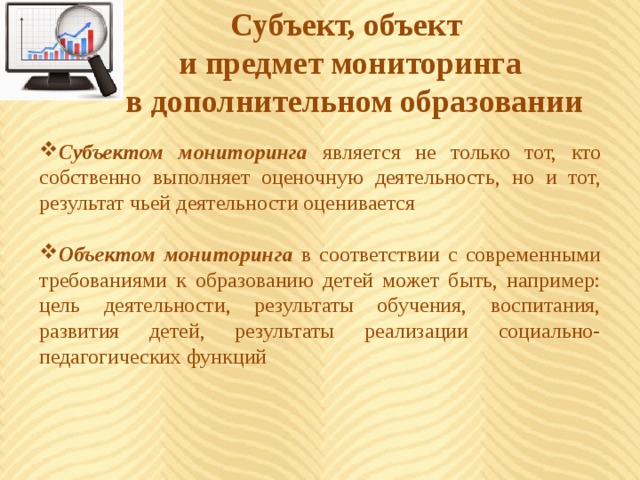 Субъект, объект
и предмет мониторинга
в дополнительном образовании

❖Субъектом мониторинга является не только тот, кто собственно выполняет оценочную деятельность, но и тот, результат чьей деятельности оценивается

❖Объектом мониторинга в соответствии с современными требованиями к образованию детей может быть, например: цель деятельности, результаты обучения, воспитания, развития детей, результаты реализации социально-педагогических функций